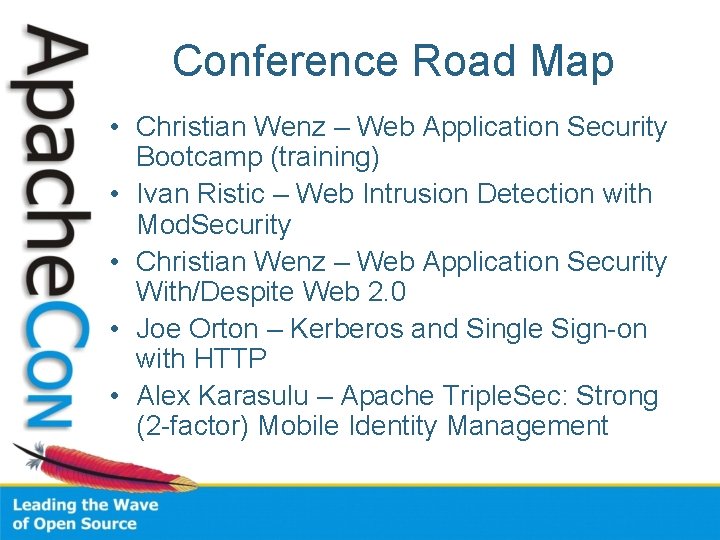 ApacheCon

Conference Road Map

• Christian Wenz – Web Application Security Bootcamp (training)
• Ivan Ristic – Web Intrusion Detection with ModSecurity
• Christian Wenz – Web Application Security With/Despite Web 2.0
• Joe Orton – Kerberos and Single Sign-on with HTTP
• Alex Karasulu – Apache TripleSec: Strong (2-factor) Mobile Identity Management

Leading the Wave of Open Source